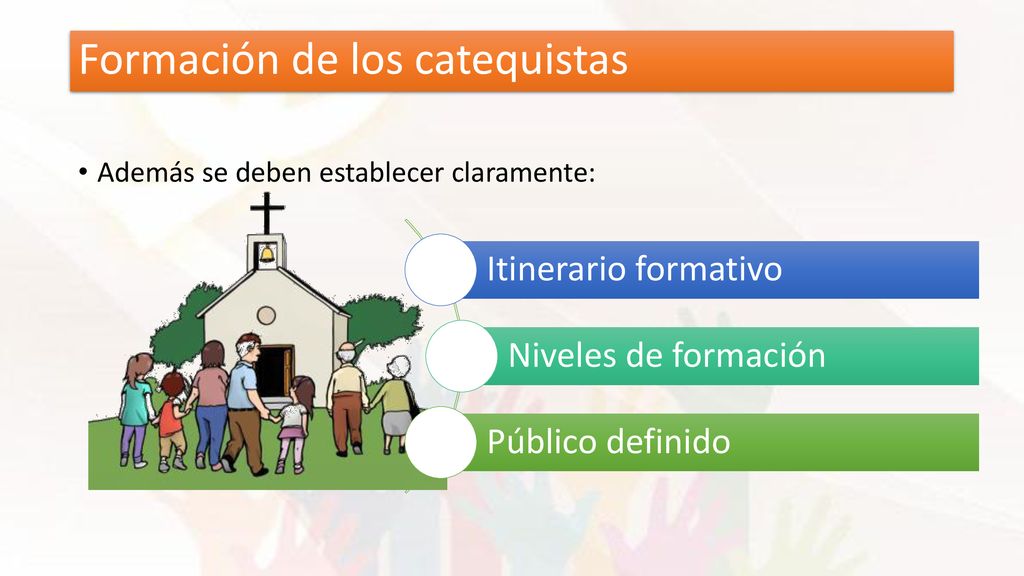 Formación de los catequistas

• Además se deben establecer claramente:

Itinerario formativo

Niveles de formación

Público definido